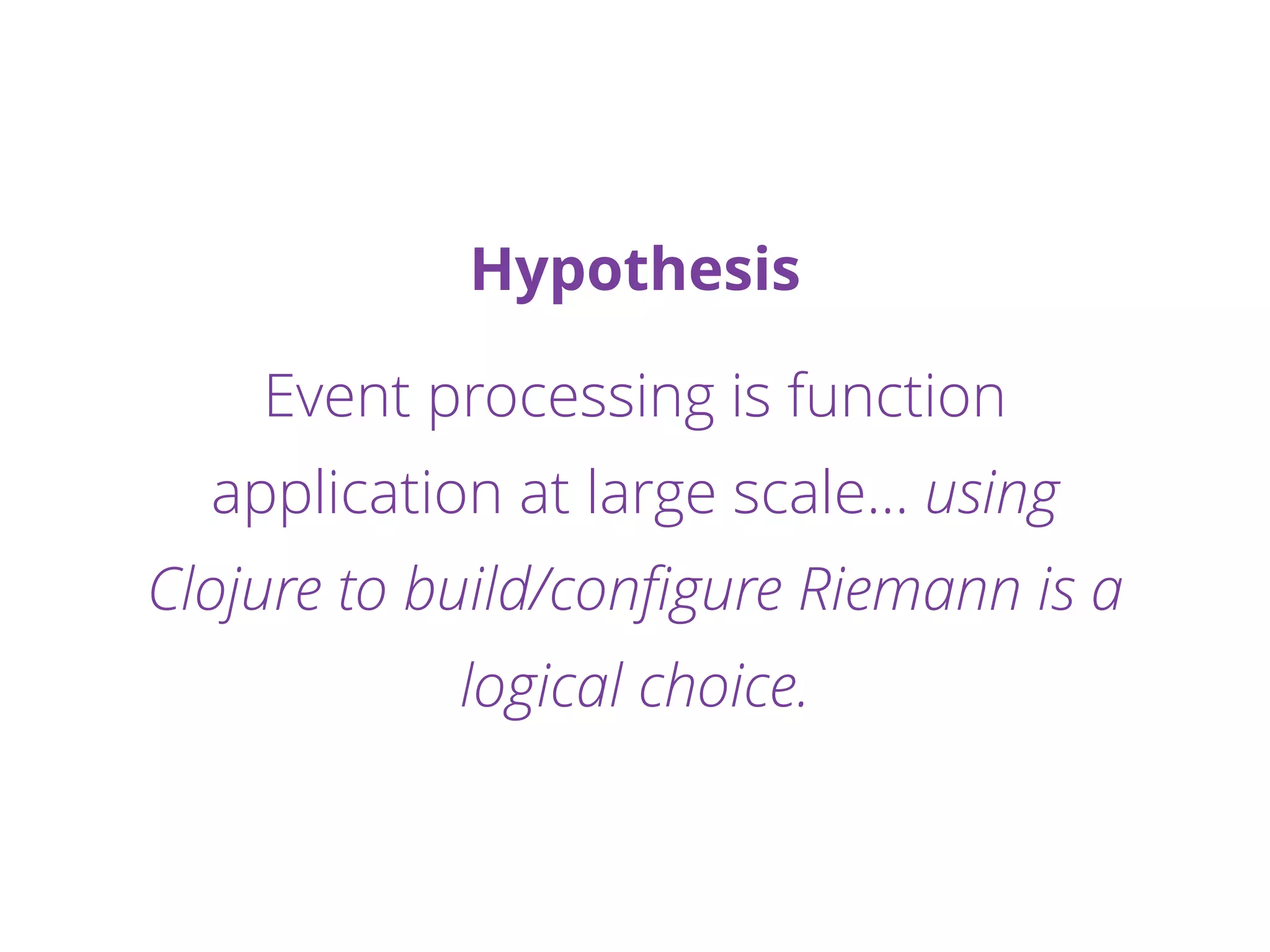 Hypothesis

Event processing is function application at large scale… using Clojure to build/configure Riemann is a logical choice.